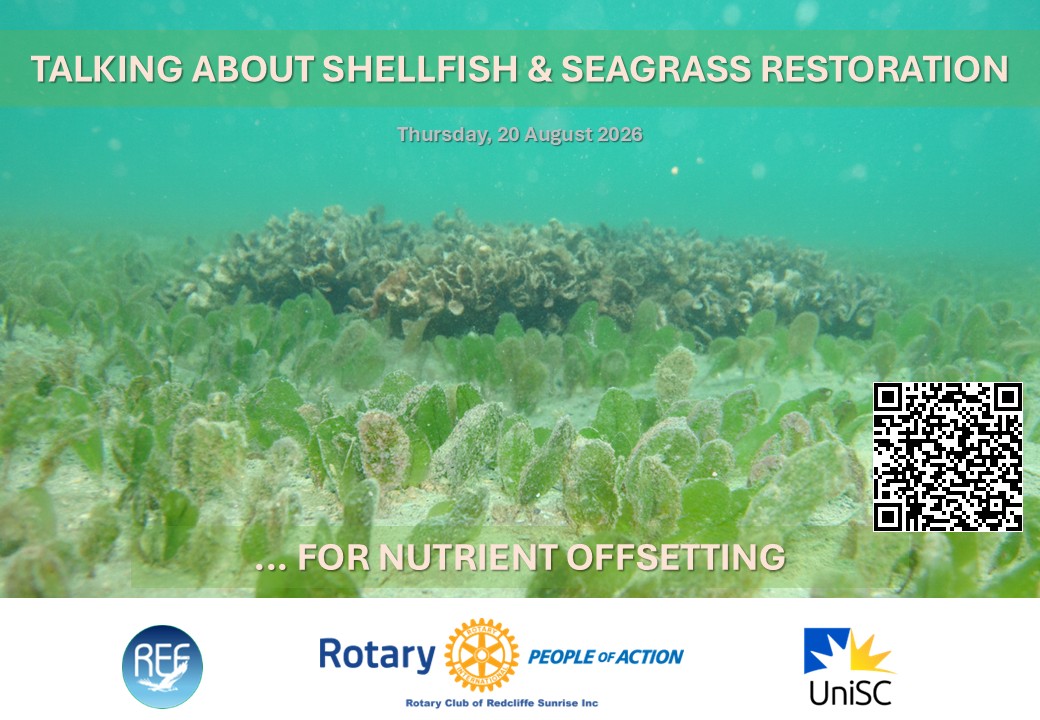 TALKING ABOUT SHELLFISH & SEAGRASS RESTORATION

Thursday, 20 August 2026

... FOR NUTRIENT OFFSETTING

REF

Rotary ROTARY INTERNATIONAL PEOPLE OF ACTION

Rotary Club of Redcliffe Sunrise Inc

UniSC